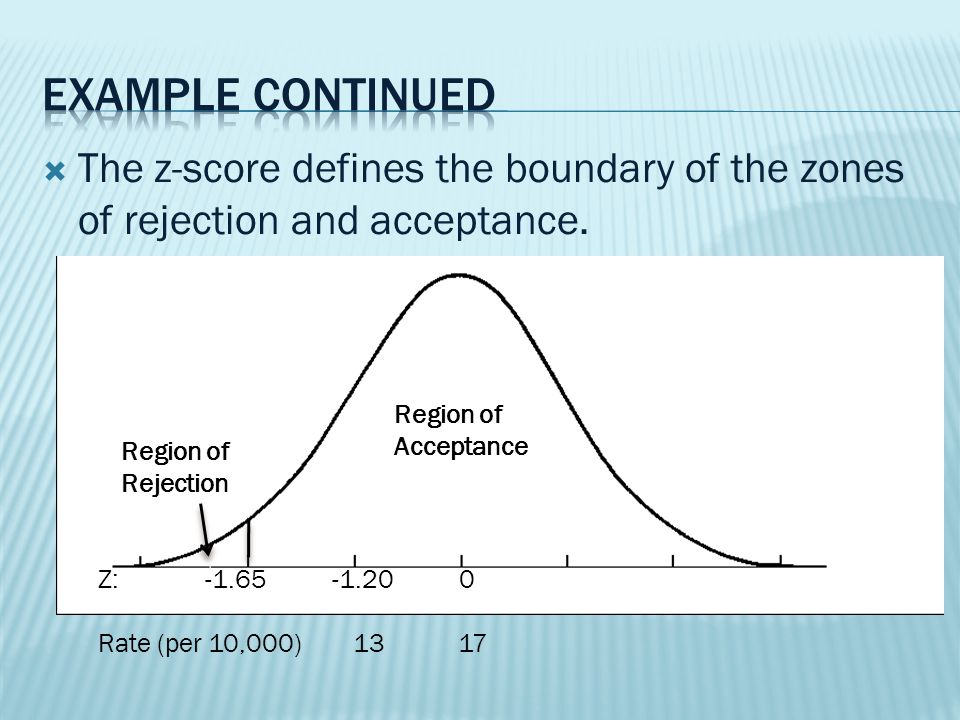 EXAMPLE CONTINUED

The z-score defines the boundary of the zones of rejection and acceptance.

Region of Acceptance

Region of Rejection

Z: -1.65 -1.20 0

Rate (per 10,000) 13 17